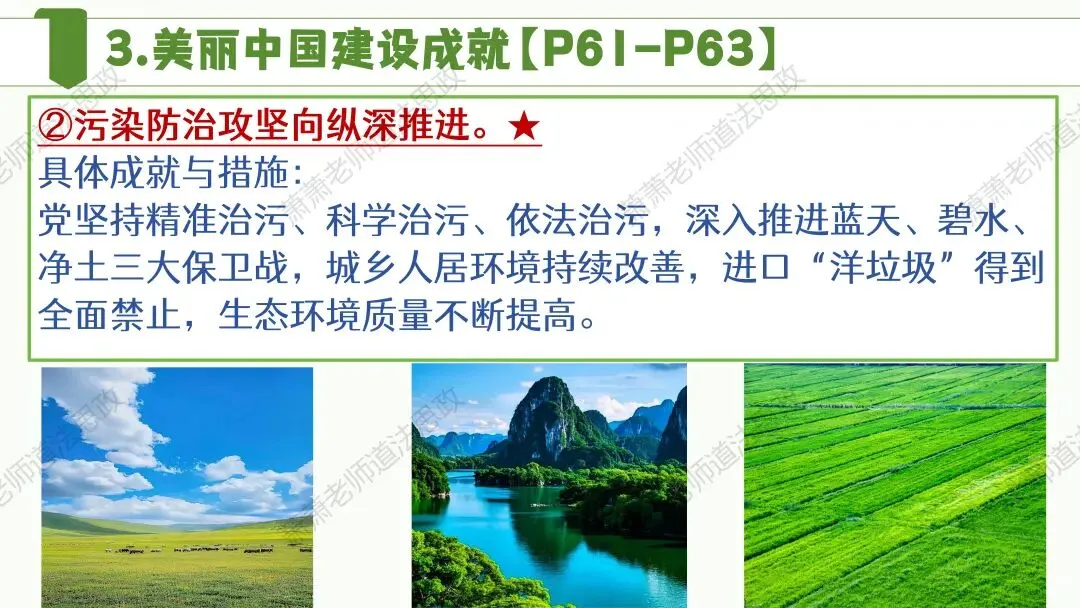 3.美丽中国建设成就【P61-P63】

②污染防治攻坚向纵深推进。★

具体成就与措施:

党坚持精准治污、科学治污、依法治污，深入推进蓝天、碧水、净土三大保卫战，城乡人居环境持续改善，进口“洋垃圾”得到全面禁止，生态环境质量不断提高。

萧萧老师道法思政